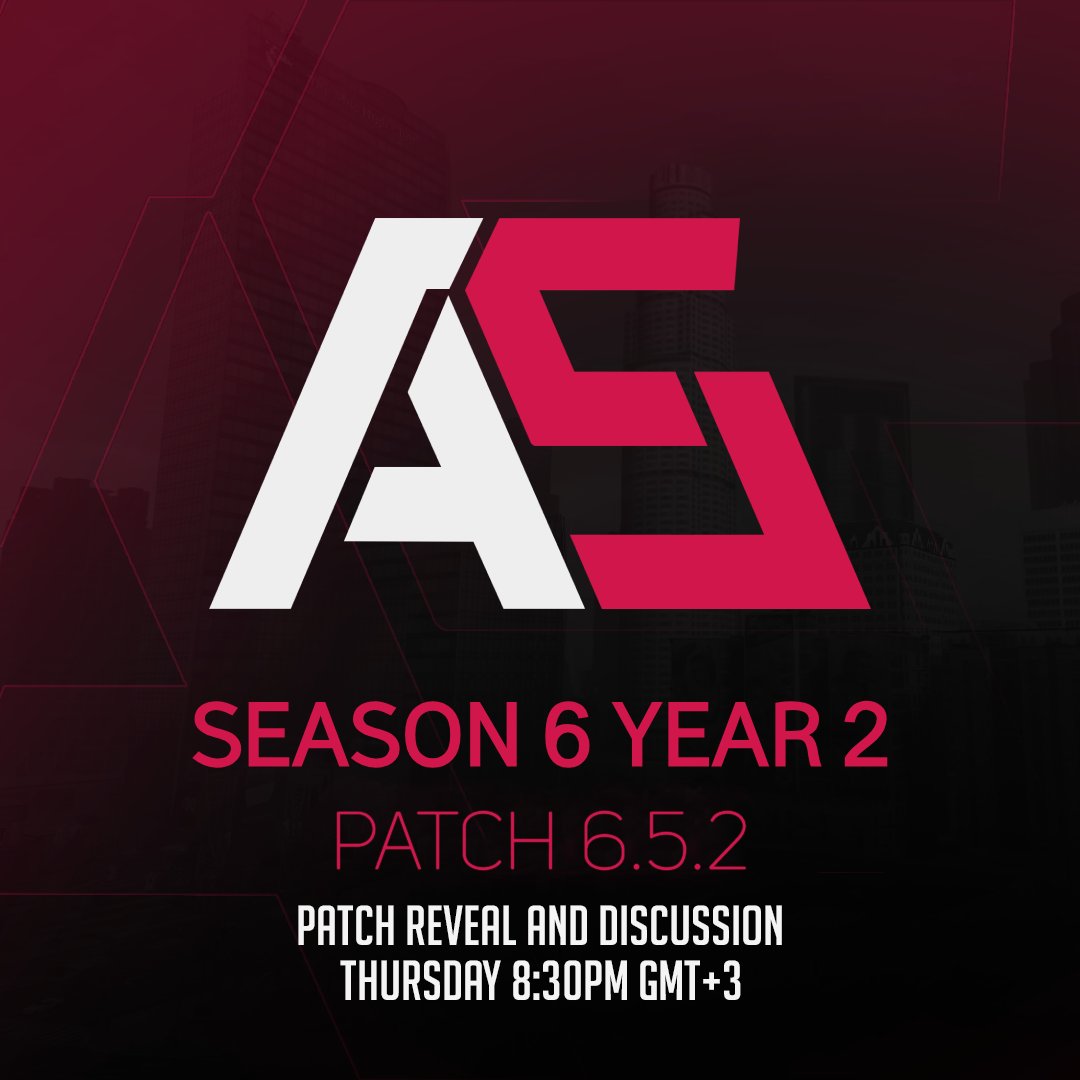 AS

SEASON 6 YEAR 2

PATCH 6.5.2

PATCH REVEAL AND DISCUSSION
THURSDAY 8:30PM GMT+3